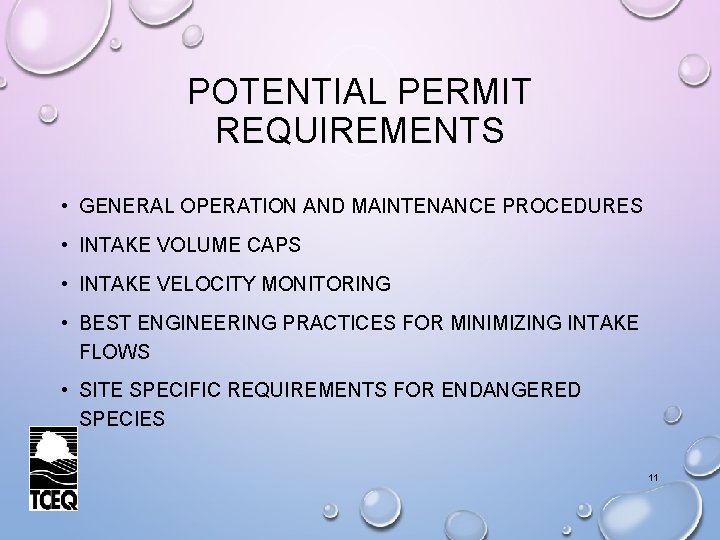 POTENTIAL PERMIT REQUIREMENTS

• GENERAL OPERATION AND MAINTENANCE PROCEDURES
• INTAKE VOLUME CAPS
• INTAKE VELOCITY MONITORING
• BEST ENGINEERING PRACTICES FOR MINIMIZING INTAKE FLOWS
• SITE SPECIFIC REQUIREMENTS FOR ENDANGERED SPECIES

TCEQ

11